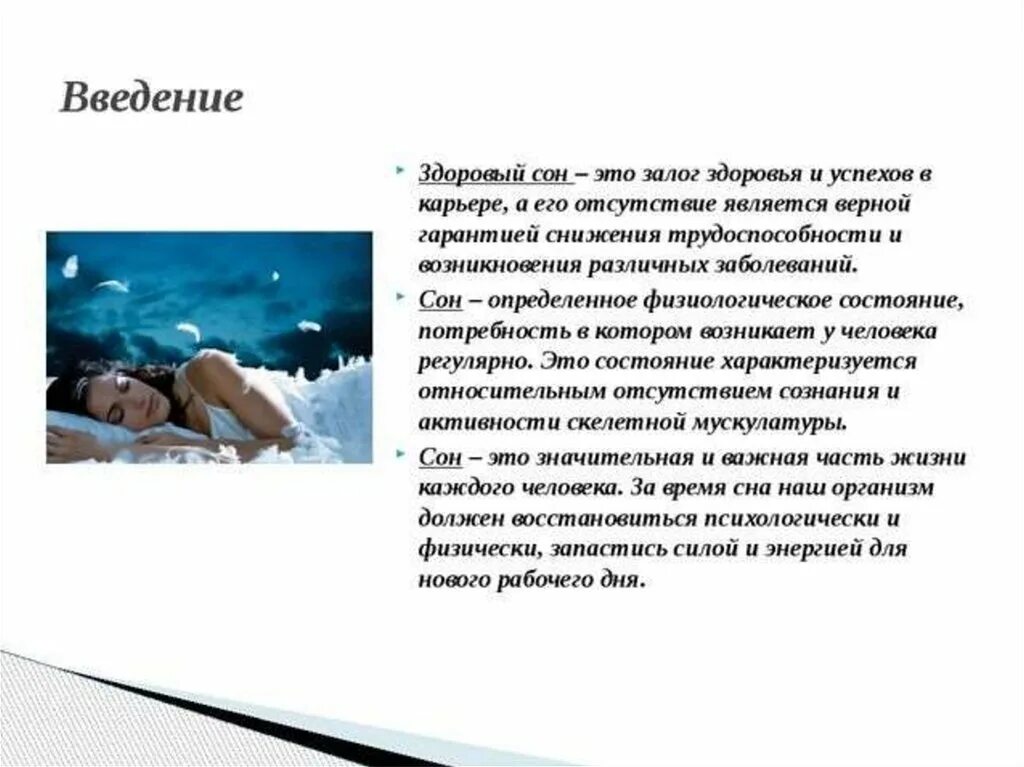 Введение

Здоровый сон – это залог здоровья и успехов в карьере, а его отсутствие является верной гарантией снижения трудоспособности и возникновения различных заболеваний.

Сон – определенное физиологическое состояние, потребность в котором возникает у человека регулярно. Это состояние характеризуется относительным отсутствием сознания и активности скелетной мускулатуры.

Сон – это значительная и важная часть жизни каждого человека. За время сна наш организм должен восстановиться психологически и физически, запастись силой и энергией для нового рабочего дня.